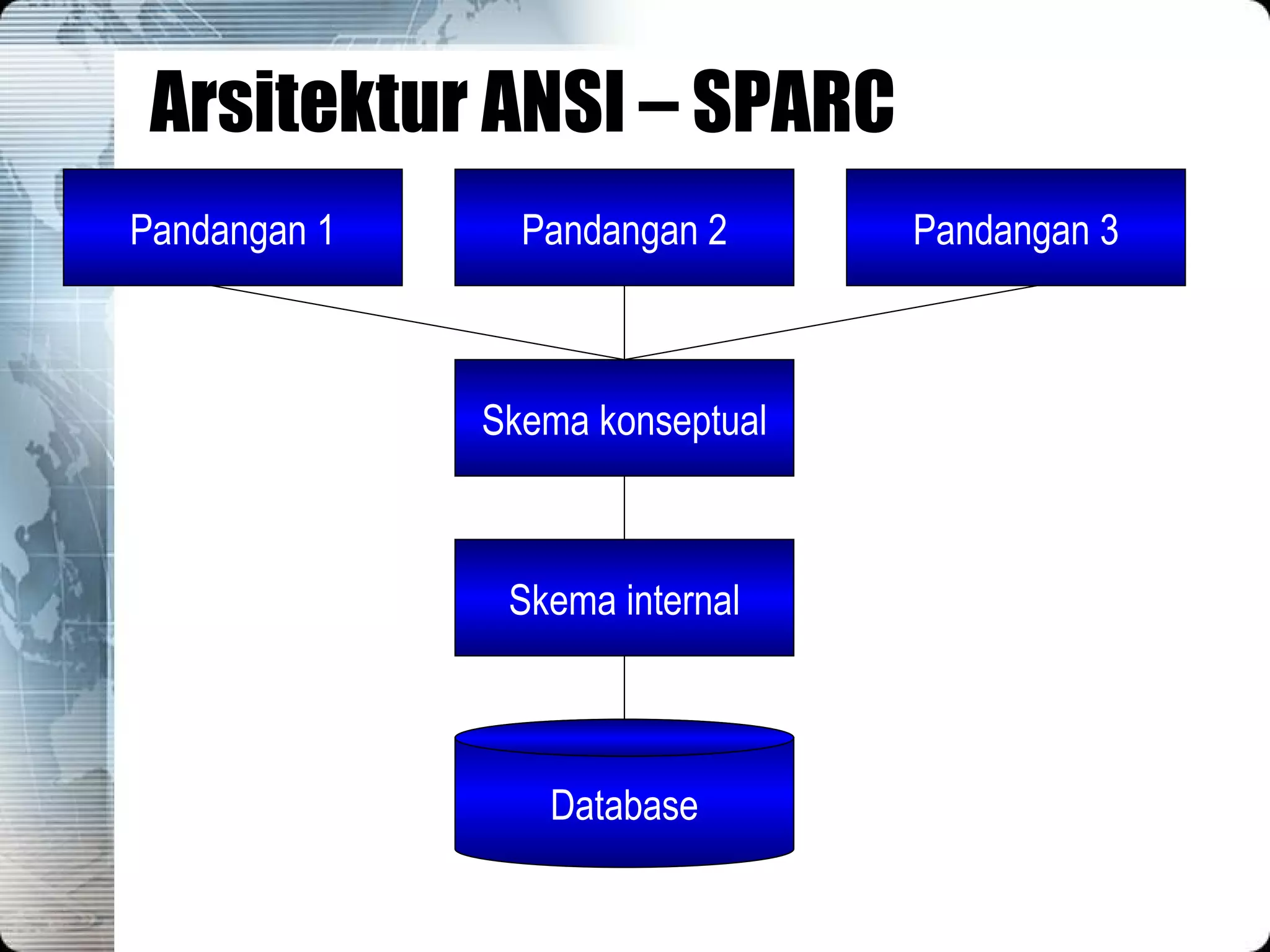 Arsitektur ANSI – SPARC

Pandangan 1

Pandangan 2

Pandangan 3

Skema konseptual

Skema internal

Database